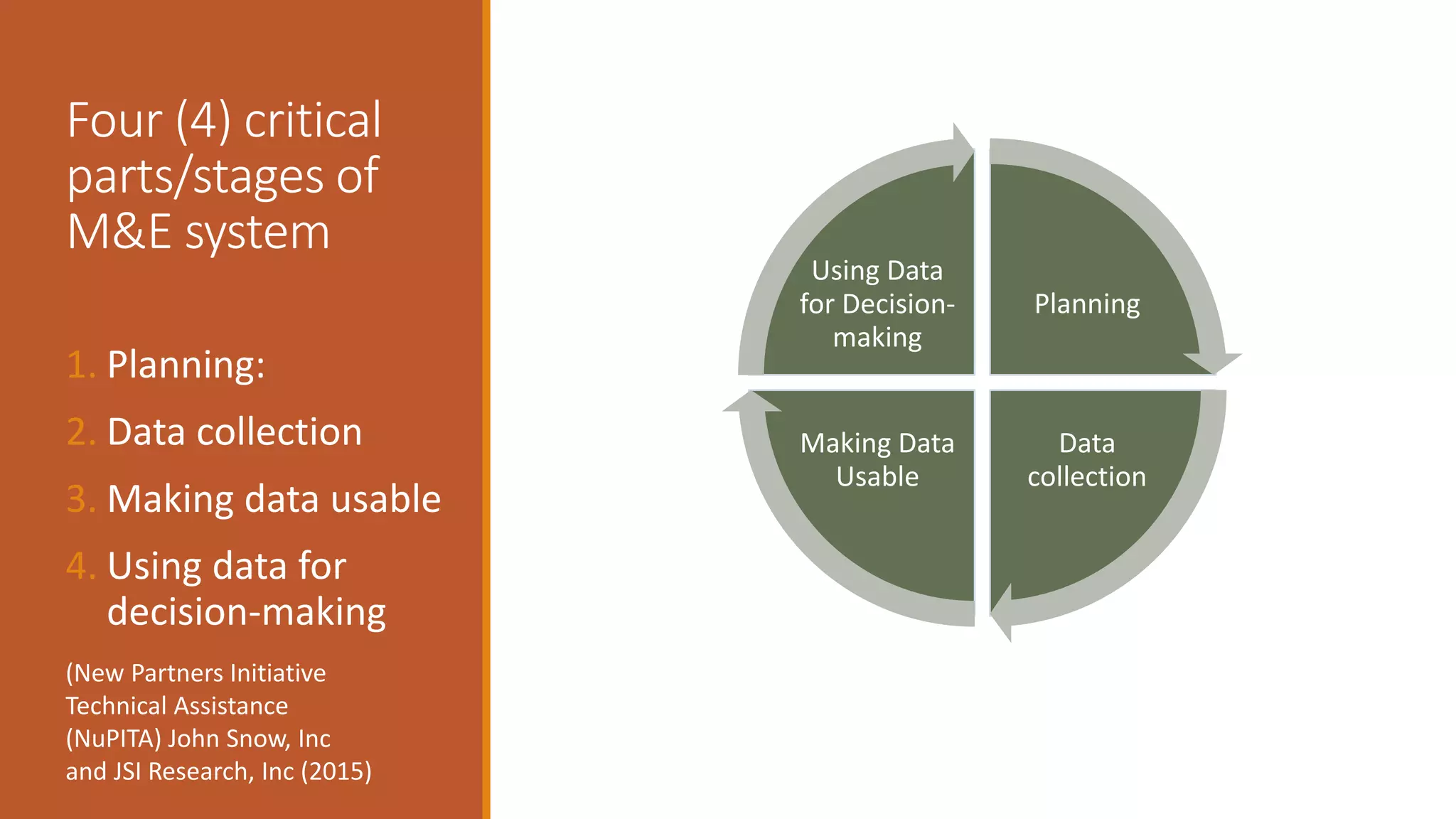 Four (4) critical parts/stages of M&E system

1. Planning:
2. Data collection
3. Making data usable
4. Using data for decision-making

(New Partners Initiative Technical Assistance (NuPITA) John Snow, Inc and JSI Research, Inc (2015)

Using Data for Decision-making

Planning

Making Data Usable

Data collection